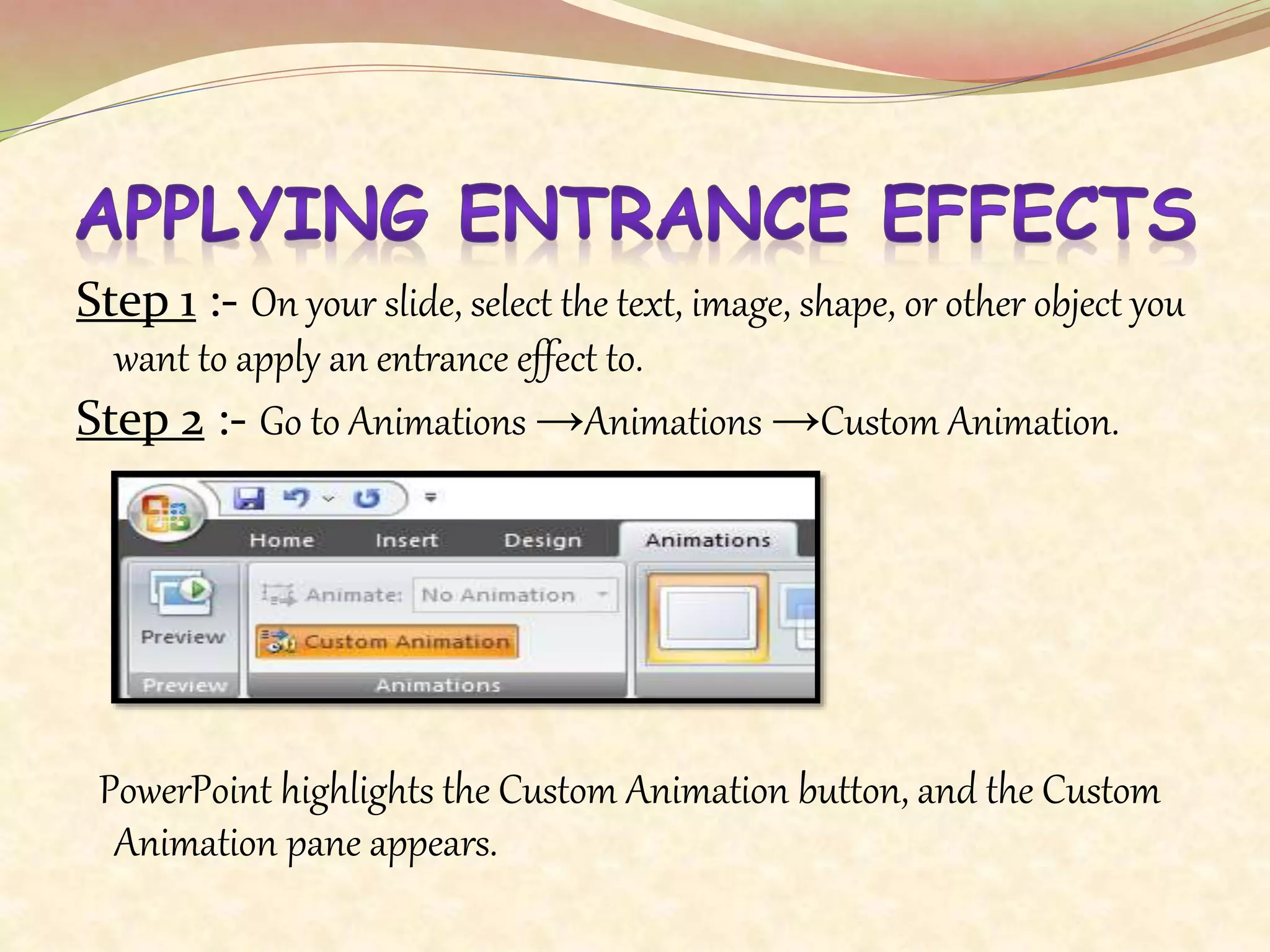 APPLYING ENTRANCE EFFECTS

Step 1 :- On your slide, select the text, image, shape, or other object you want to apply an entrance effect to.

Step 2 :- Go to Animations →Animations →Custom Animation.

Home Insert Design Animations

Preview

Animate: No Animation

Custom Animation

Preview

Animations

PowerPoint highlights the Custom Animation button, and the Custom Animation pane appears.